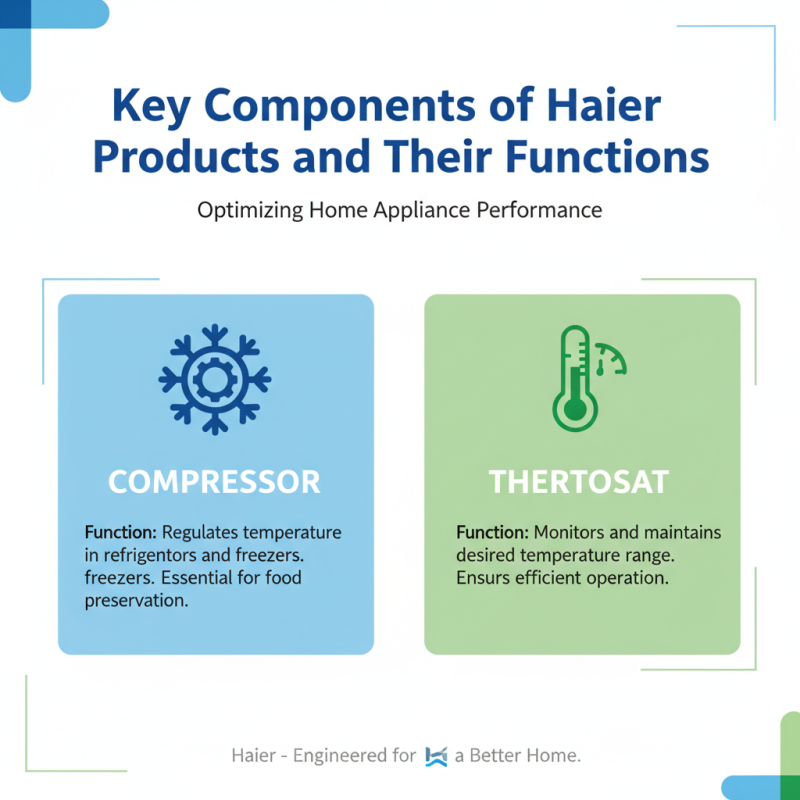 Key Components of Haier Products and Their Functions

Optimizing Home Appliance Performance

COMPRESSOR

Function: Regulates temperature in refrigentors and freezers. freezers. Essential for food preservation.

THERTOSAT

Function: Monitors and maintains desired temperature range. Ensurs efficient operation.

Haier - Engineered for a Better Home.